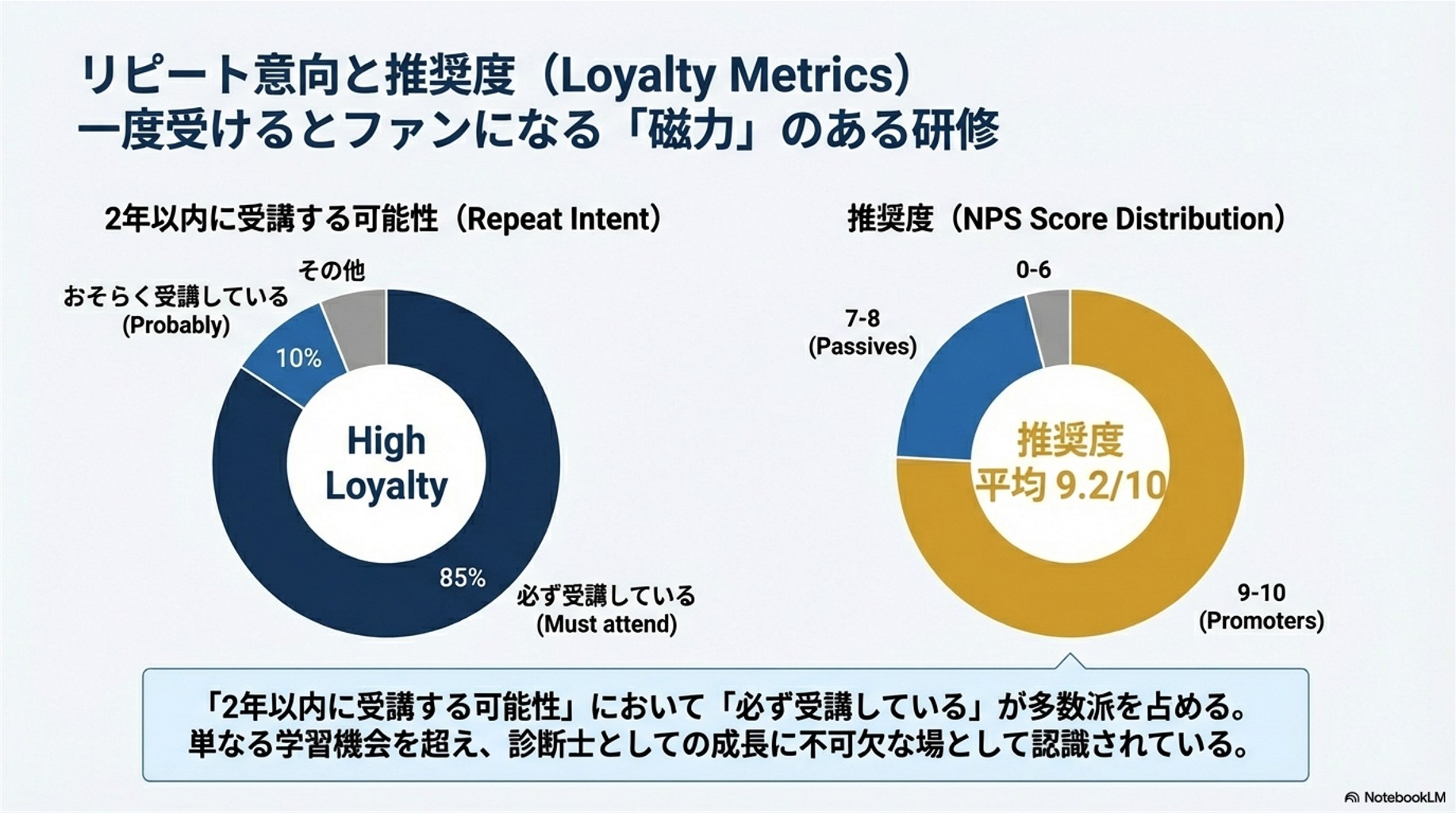 リピート意向と推奨度（Loyalty Metrics）
一度受けるとファンになる「磁力」のある研修

2年以内に受講する可能性（Repeat Intent）

その他

おそらく受講している (Probably)

10%

High Loyalty

85%

必ず受講している (Must attend)

推奨度（NPS Score Distribution）

0-6

7-8 (Passives)

推奨度 平均 9.2/10

9-10 (Promoters)

「2年以内に受講する可能性」において「必ず受講している」が多数派を占める。
単なる学習機会を超え、診断士としての成長に不可欠な場として認識されている。

NotebookLM